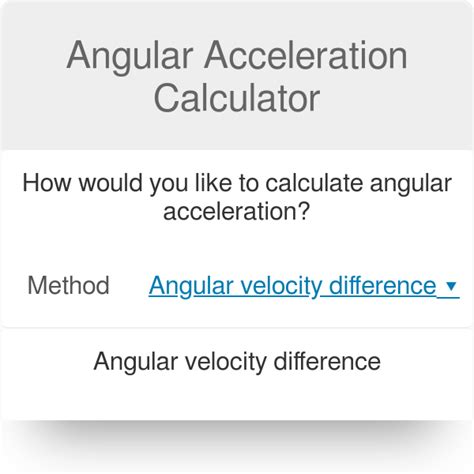 Angular Acceleration Calculator

How would you like to calculate angular acceleration?

Method Angular velocity difference ▾

Angular velocity difference